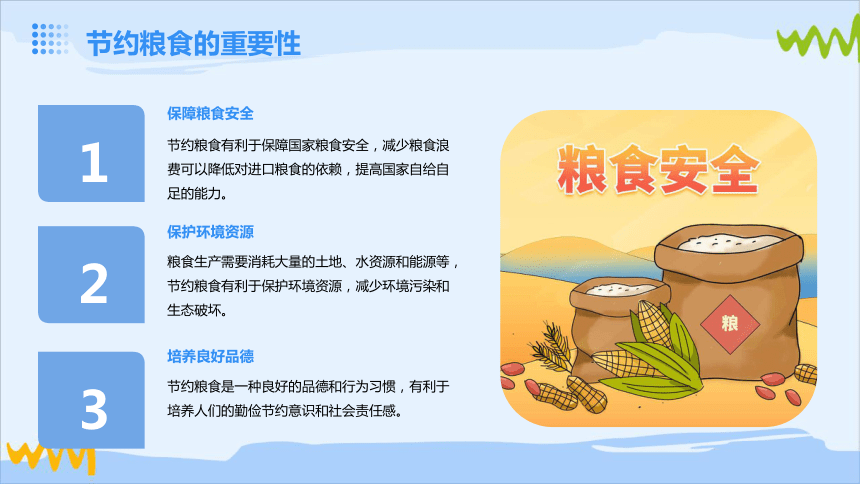 节约粮食的重要性

1

保障粮食安全

节约粮食有利于保障国家粮食安全，减少粮食浪费可以降低对进口粮食的依赖，提高国家自给自足的能力。

2

保护环境资源

粮食生产需要消耗大量的土地、水资源和能源等，节约粮食有利于保护环境资源，减少环境污染和生态破坏。

3

培养良好品德

节约粮食是一种良好的品德和行为习惯，有利于培养人们的勤俭节约意识和社会责任感。

粮食安全

粮